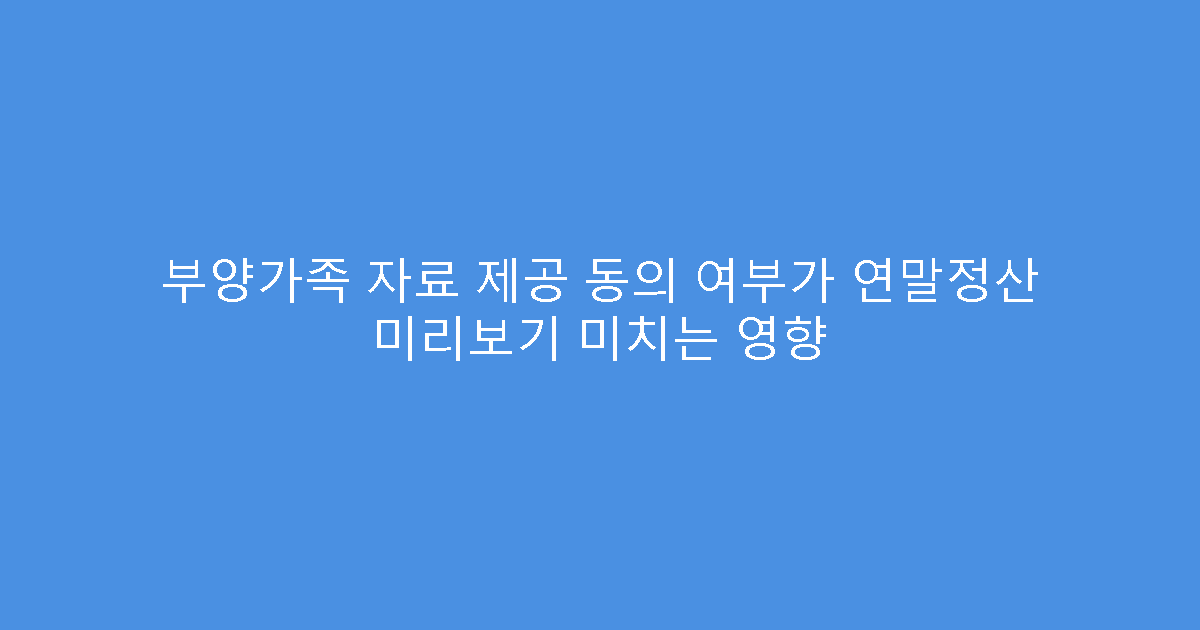 부양가족 자료 제공 동의 여부가 연말정산 미리보기 미치는 영향